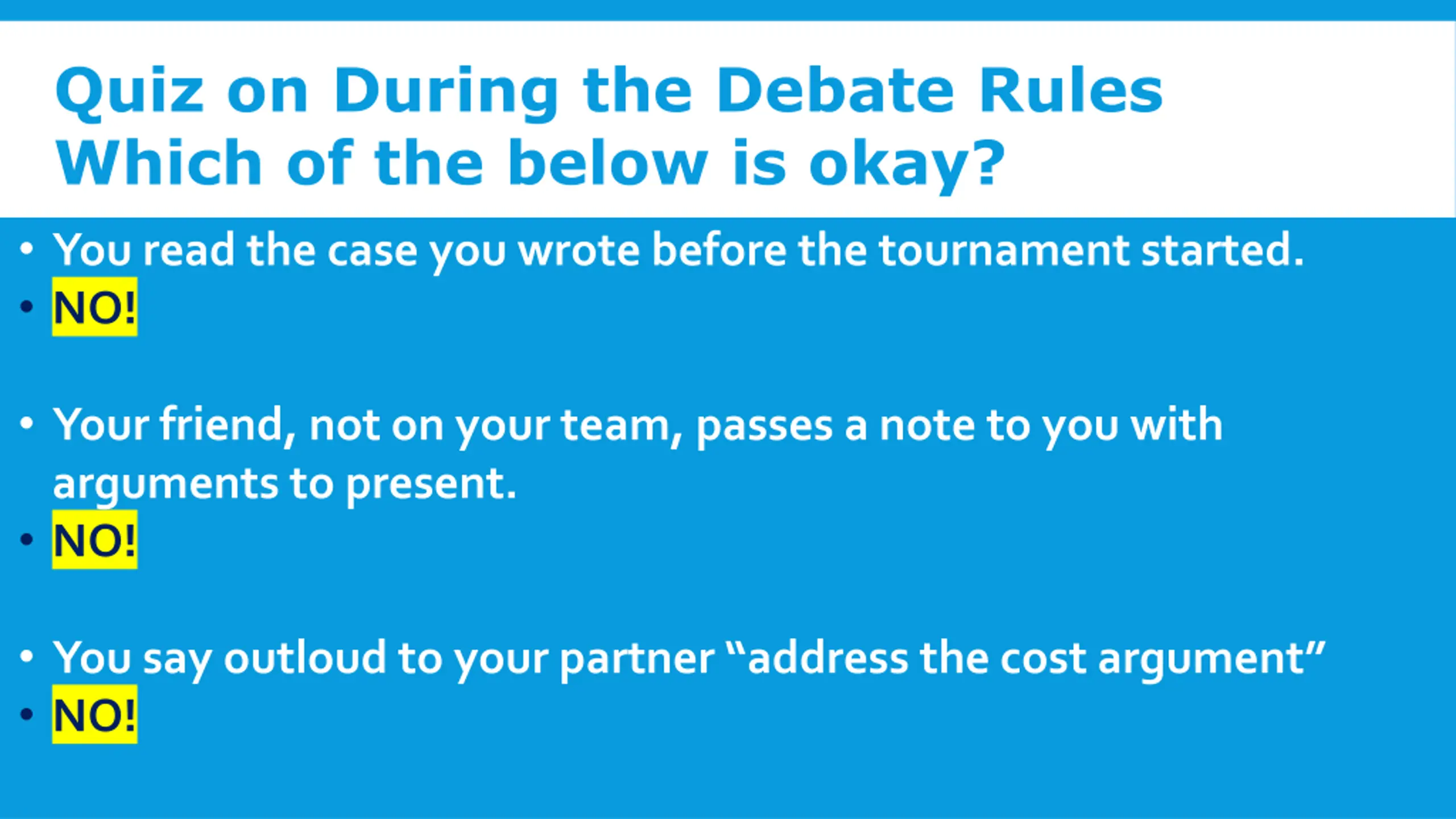 Quiz on During the Debate Rules
Which of the below is okay?

• You read the case you wrote before the tournament started.
• NO!

• Your friend, not on your team, passes a note to you with arguments to present.
• NO!

• You say outloud to your partner “address the cost argument”
• NO!